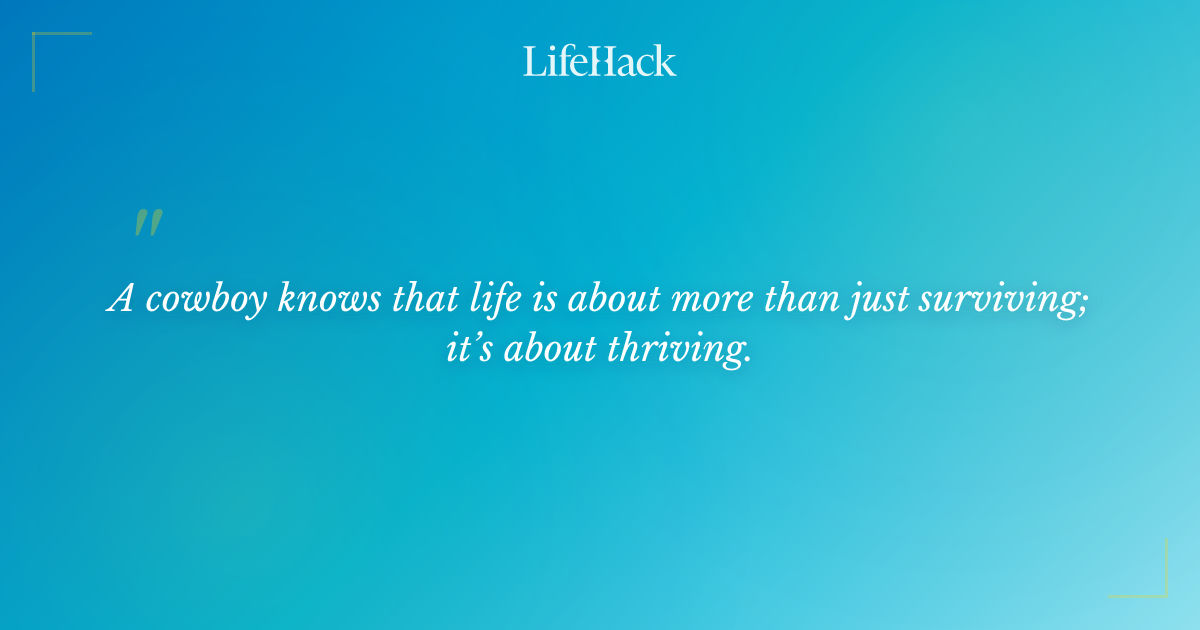 LifeHack

"

A cowboy knows that life is about more than just surviving; it's about thriving.